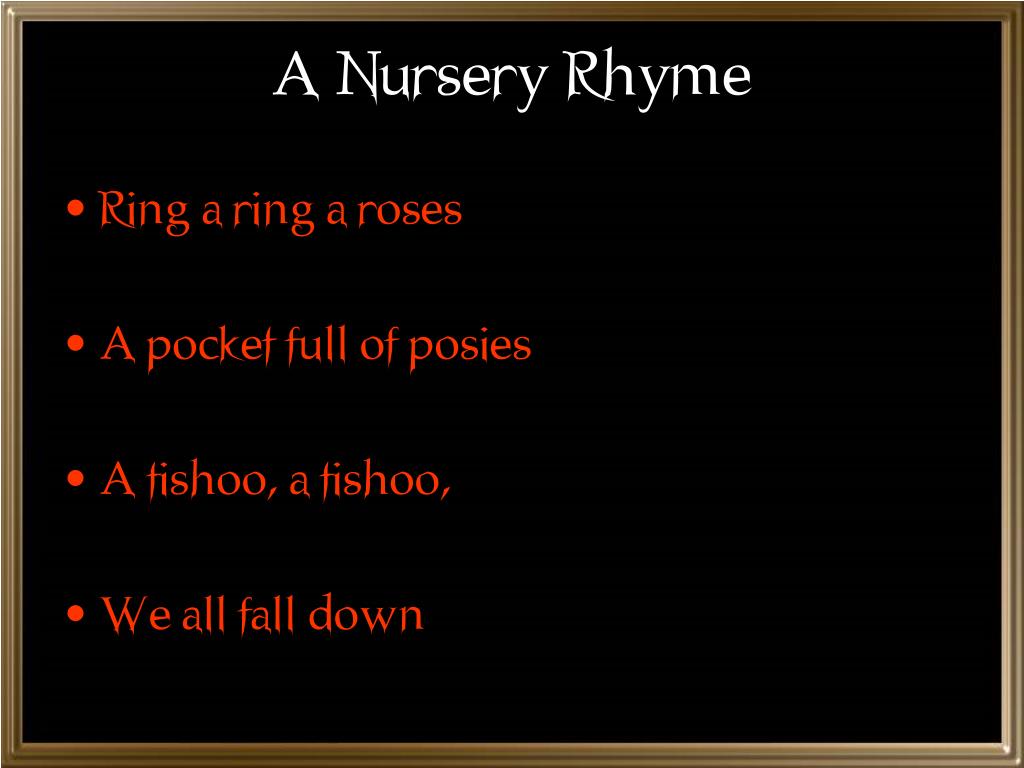 A Nursery Rhyme

• Ring a ring a roses

• A pocket full of posies

• A tishoo, a tishoo,

• We all fall down